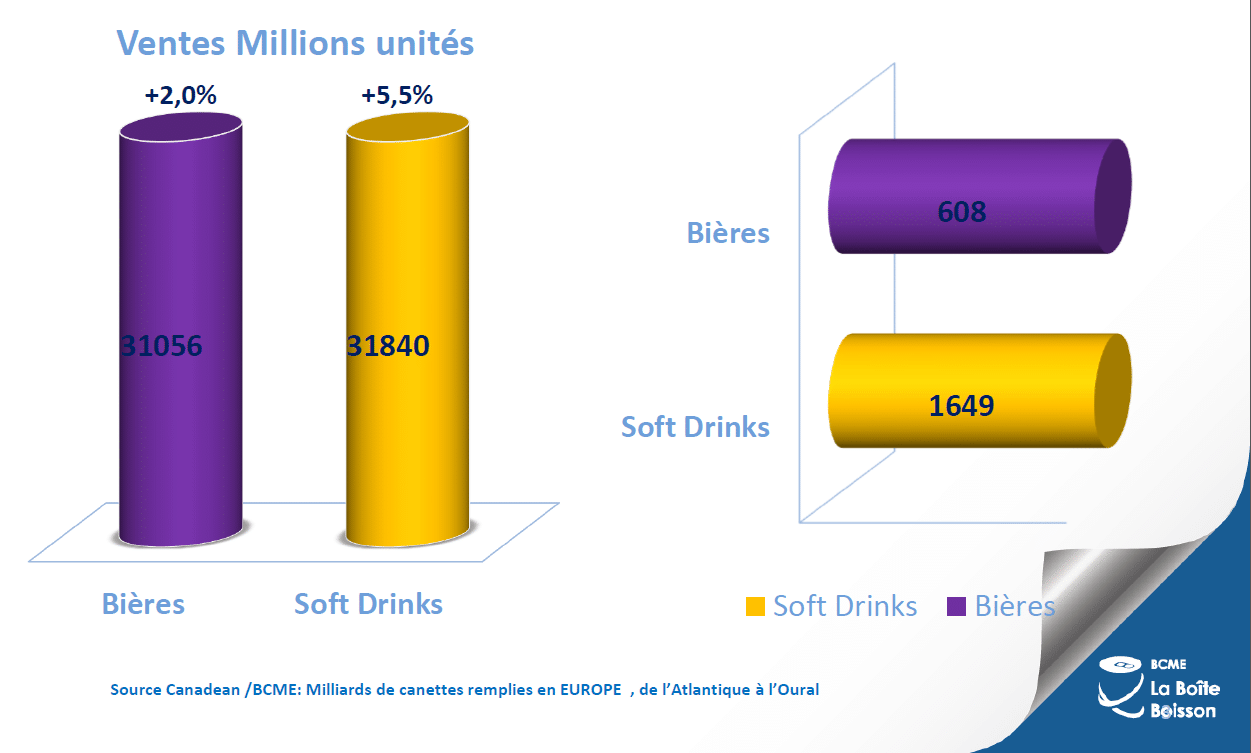 Ventes Millions unités

+2,0%

+5,5%

31056

31840

Bières

Soft Drinks

Bières

608

Soft Drinks

1649

Soft Drinks Bières

Source Canadean /BCME: Milliards de canettes remplies en EUROPE , de l'Atlantique à l'Oural

BCME
La Boîte
Boisson